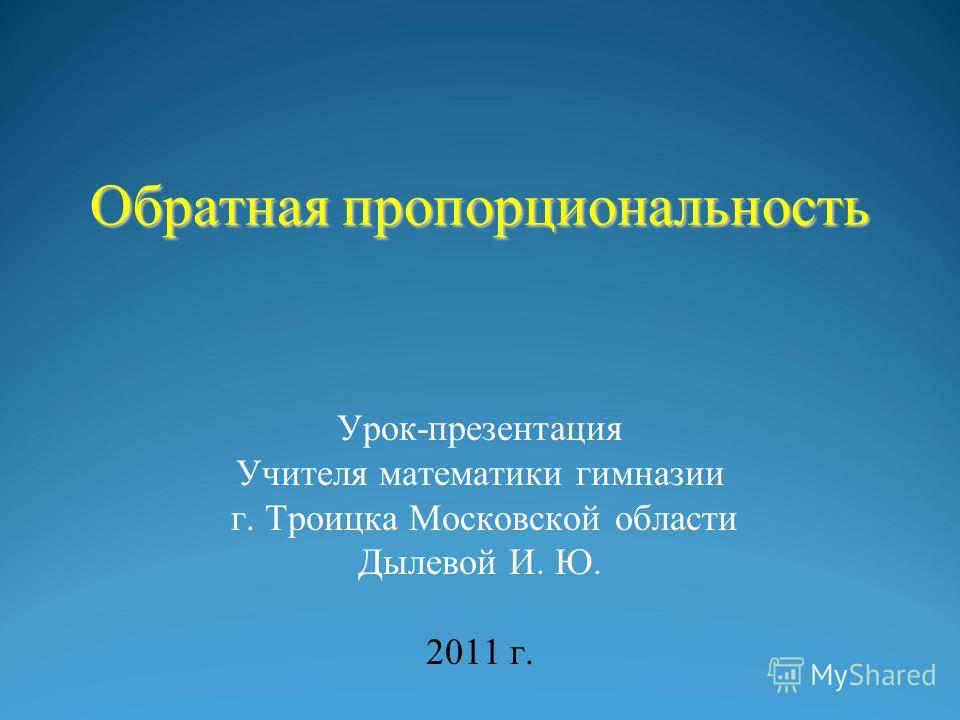 Обратная пропорциональность

Урок-презентация
Учителя математики гимназии
г. Троицка Московской области
Дылевой И. Ю.

2011 г.

MyShared